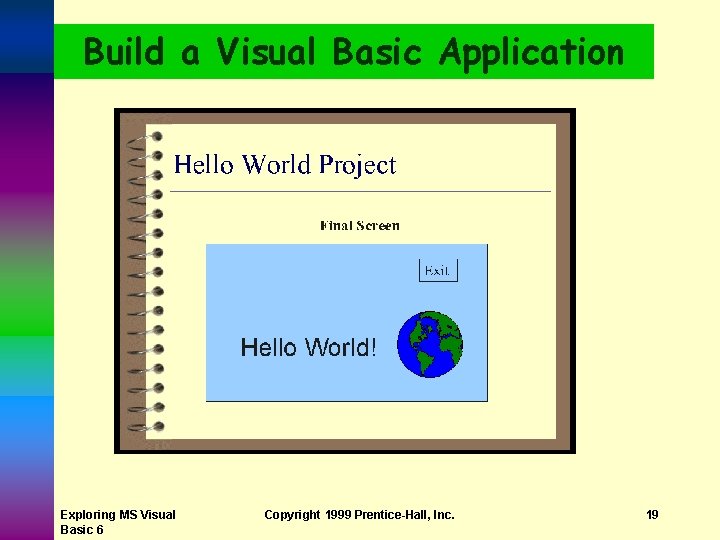 Build a Visual Basic Application

Hello World Project

Final Screen

Exit

Hello World!

Exploring MS Visual Basic 6

Copyright 1999 Prentice-Hall, Inc.

19